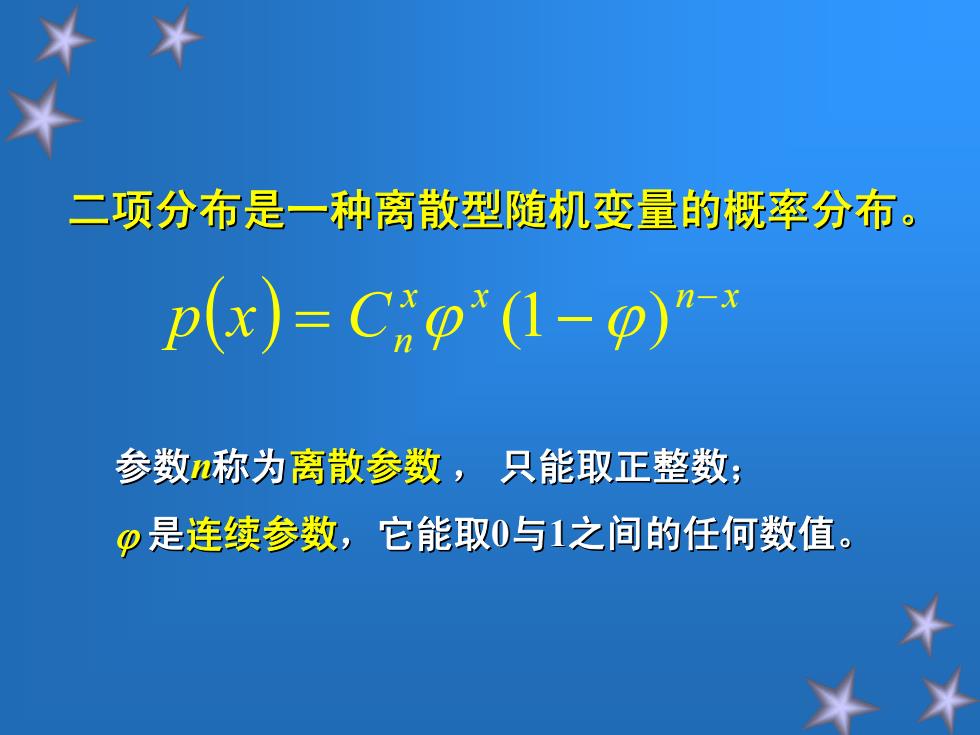 二项分布是一种离散型随机变量的概率分布。

$p(x) = C_n^x \varphi^x (1-\varphi)^{n-x}$

参数$n$称为离散参数， 只能取正整数;

$\varphi$ 是连续参数，它能取0与1之间的任何数值。